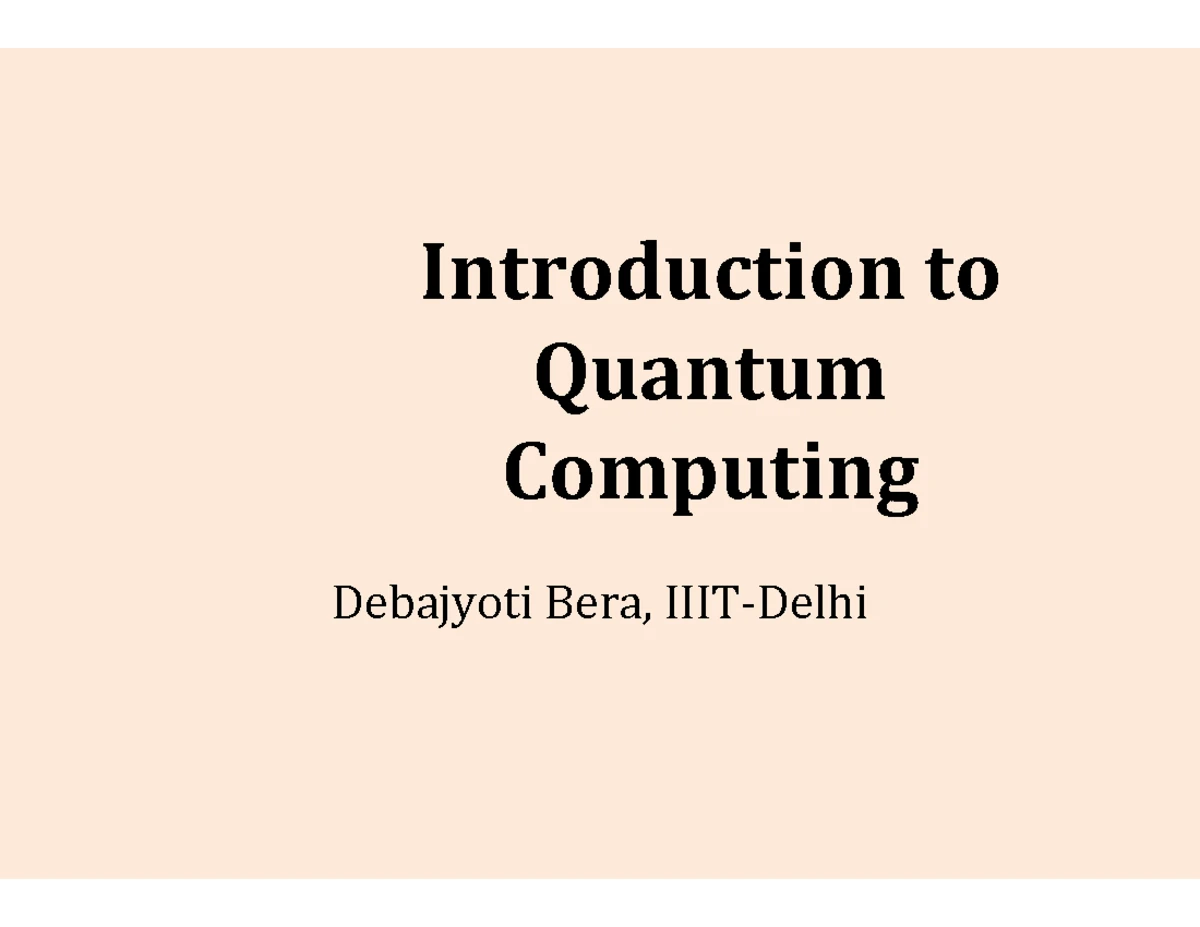 Introduction to Quantum Computing

Debajyoti Bera, IIIT-Delhi